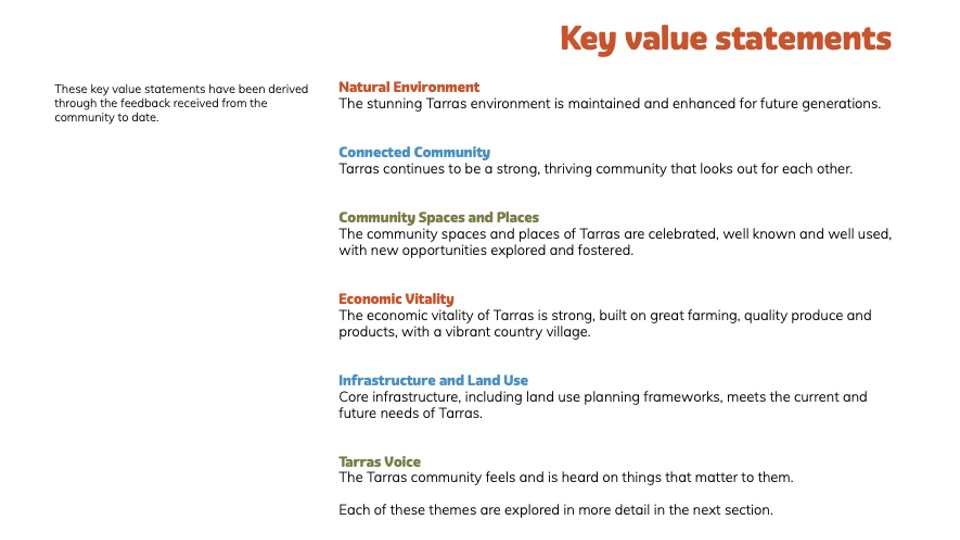 Key value statements

These key value statements have been derived through the feedback received from the community to date.

Natural Environment
The stunning Tarras environment is maintained and enhanced for future generations.

Connected Community
Tarras continues to be a strong, thriving community that looks out for each other.

Community Spaces and Places
The community spaces and places of Tarras are celebrated, well known and well used, with new opportunities explored and fostered.

Economic Vitality
The economic vitality of Tarras is strong, built on great farming, quality produce and products, with a vibrant country village.

Infrastructure and Land Use
Core infrastructure, including land use planning frameworks, meets the current and future needs of Tarras.

Tarras Voice
The Tarras community feels and is heard on things that matter to them.

Each of these themes are explored in more detail in the next section.